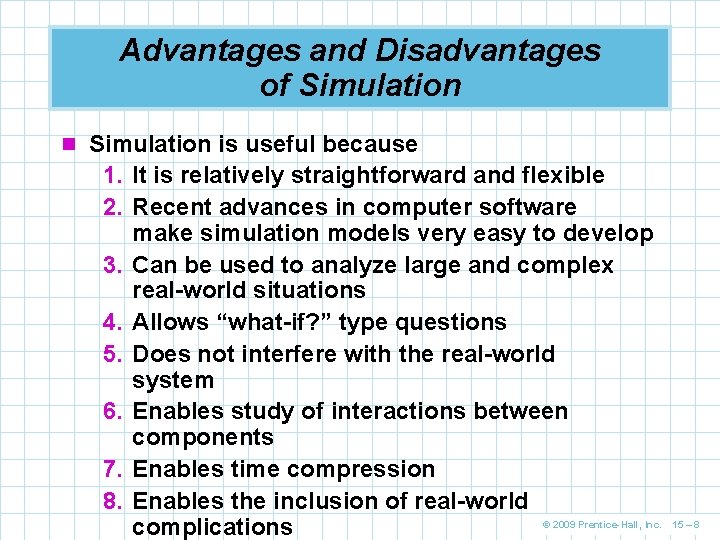 Advantages and Disadvantages of Simulation

Simulation is useful because

1. It is relatively straightforward and flexible
2. Recent advances in computer software make simulation models very easy to develop
3. Can be used to analyze large and complex real-world situations
4. Allows “what-if?” type questions
5. Does not interfere with the real-world system
6. Enables study of interactions between components
7. Enables time compression
8. Enables the inclusion of real-world complications

© 2009 Prentice-Hall, Inc. 15 – 8